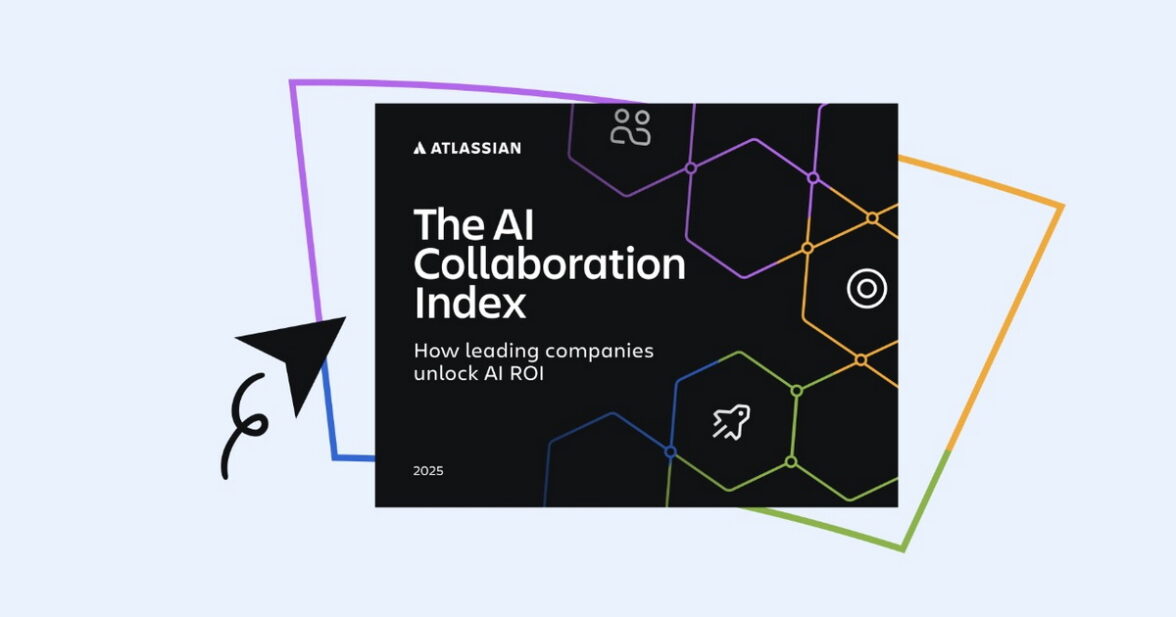 ATLASSIAN

The AI Collaboration Index

How leading companies unlock AI ROI

2025